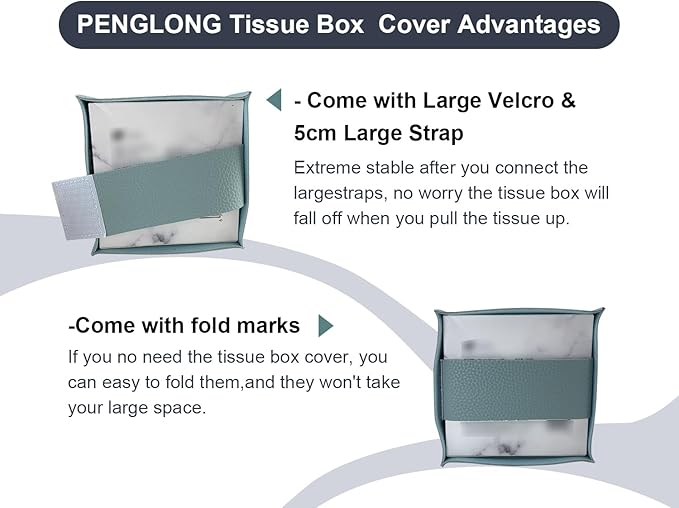 PENGLONG Tissue Box Cover Advantages

- Come with Large Velcro & 5cm Large Strap

Extreme stable after you connect the largestraps, no worry the tissue box will fall off when you pull the tissue up.

-Come with fold marks

If you no need the tissue box cover, you can easy to fold them,and they won't take your large space.